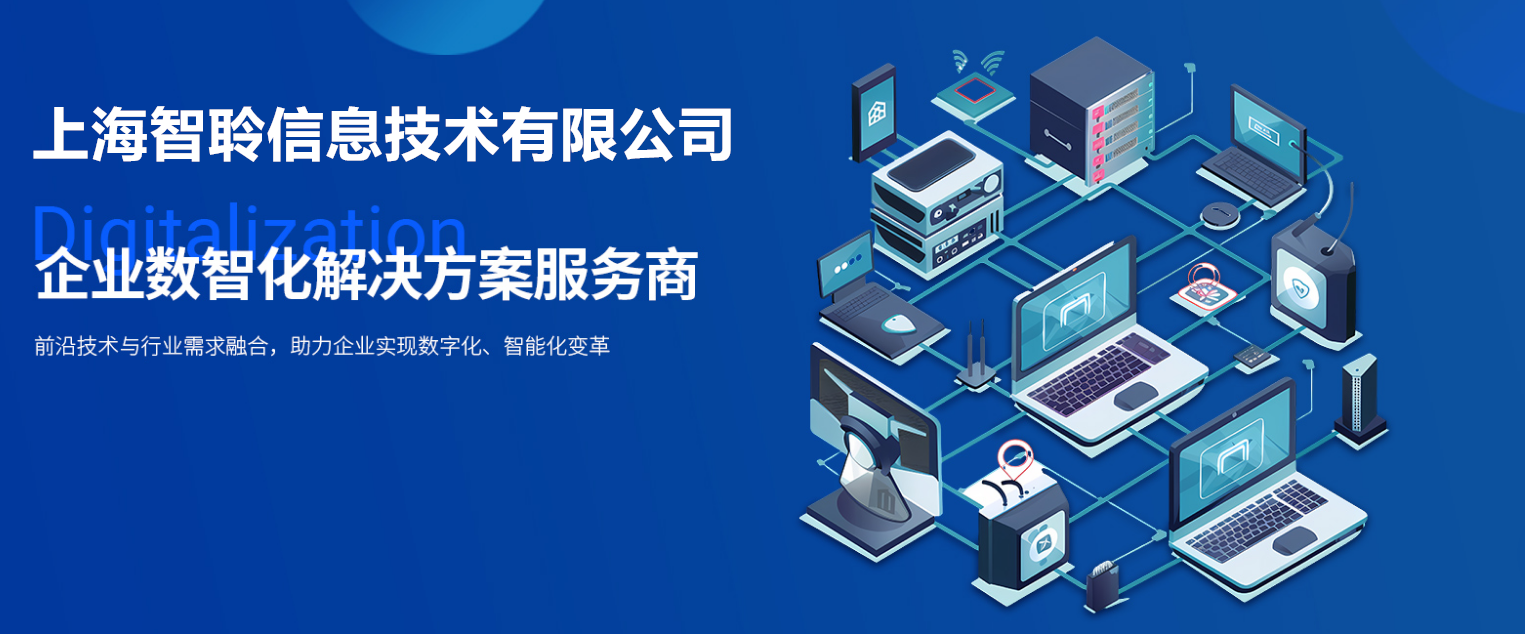 上海智聆信息技术有限公司

Digitalization

企业数智化解决方案服务商

前沿技术与行业需求融合，助力企业实现数字化、智能化变革